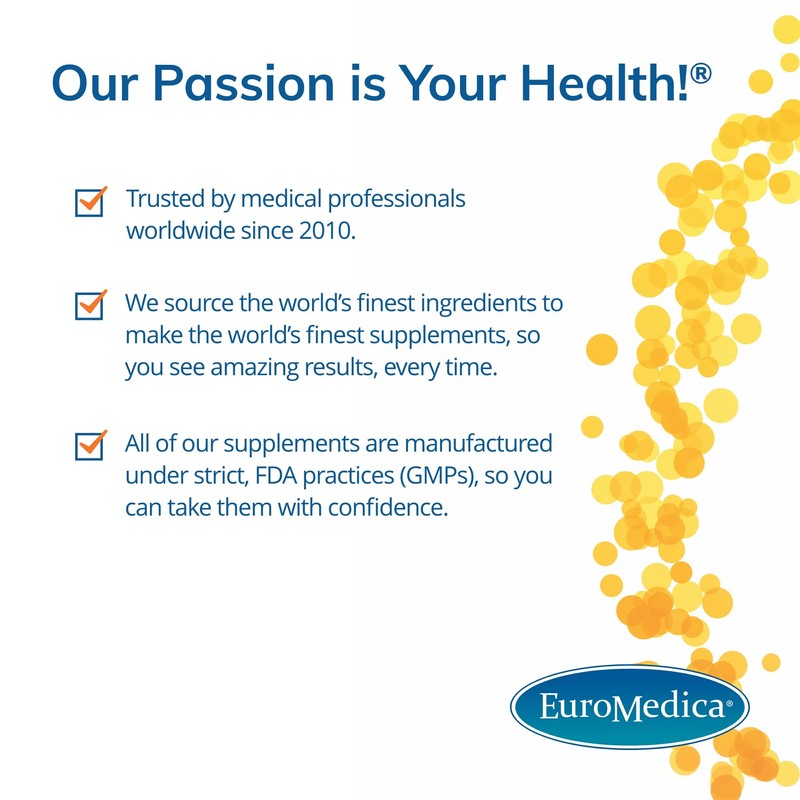 Our Passion is Your Health!®

Trusted by medical professionals worldwide since 2010.

We source the world's finest ingredients to make the world's finest supplements, so you see amazing results, every time.

All of our supplements are manufactured under strict, FDA practices (GMPs), so you can take them with confidence.

EuroMedica®